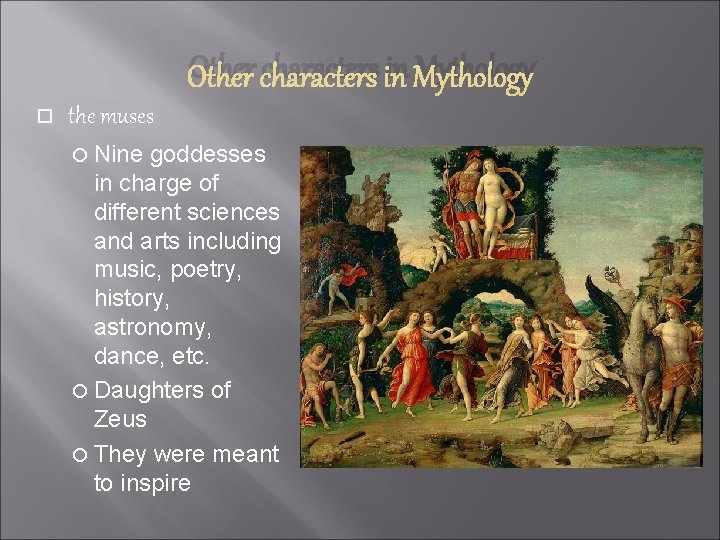 Other characters in Mythology

the muses

Nine goddesses in charge of different sciences and arts including music, poetry, history, astronomy, dance, etc.

Daughters of Zeus

They were meant to inspire